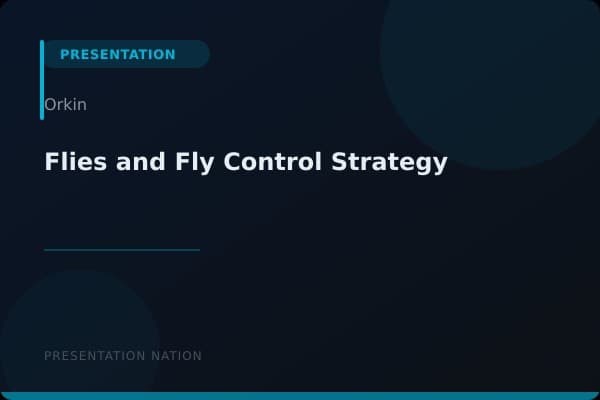 PRESENTATION

Orkin

Flies and Fly Control Strategy

PRESENTATION NATION